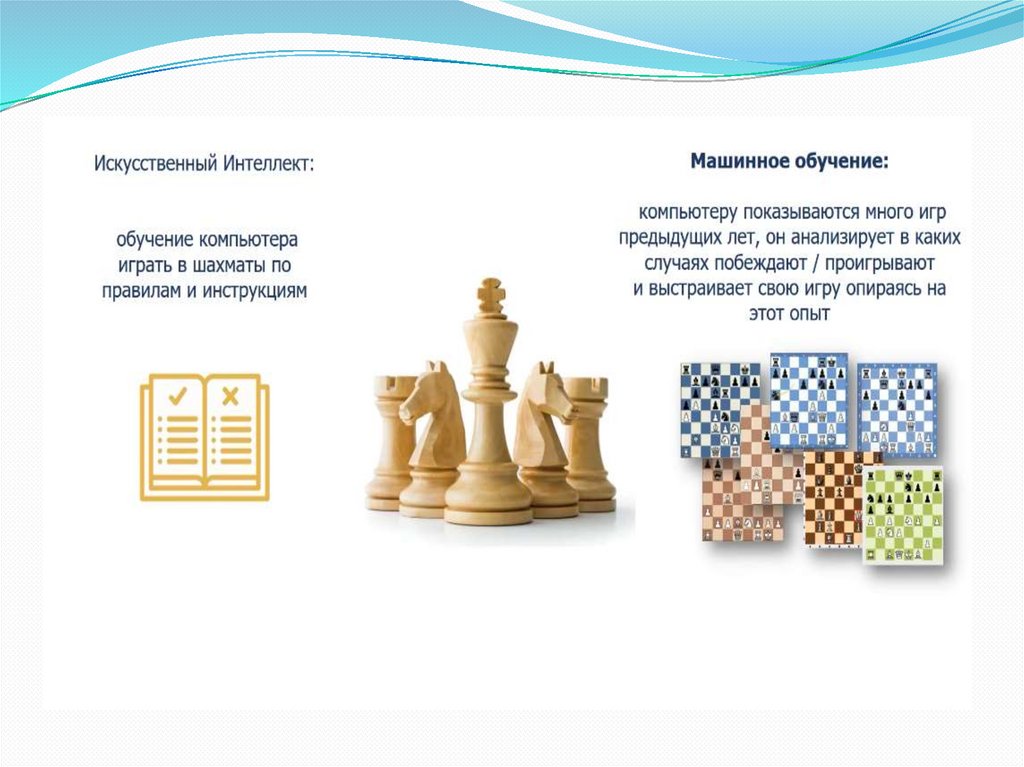 Искусственный Интеллект:

обучение компьютера играть в шахматы по правилам и инструкциям

Машинное обучение:

компьютеру показываются много игр предыдущих лет, он анализирует в каких случаях побеждают / проигрывают и выстраивает свою игру опираясь на этот опыт